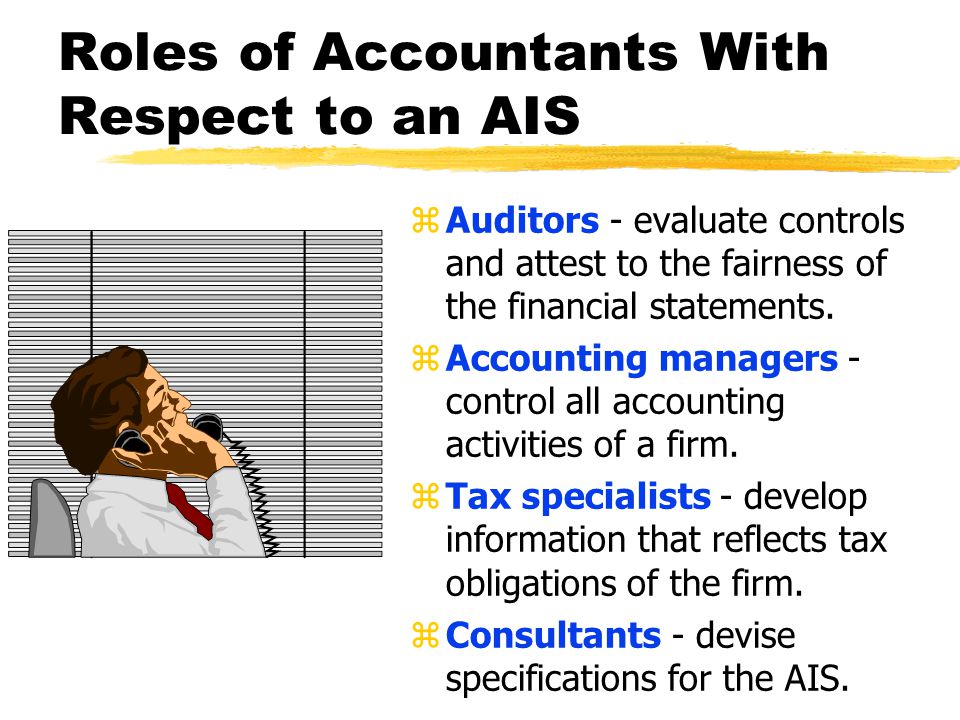 Roles of Accountants With Respect to an AIS

⌘ Auditors - evaluate controls and attest to the fairness of the financial statements.

⌘ Accounting managers - control all accounting activities of a firm.

⌘ Tax specialists - develop information that reflects tax obligations of the firm.

⌘ Consultants - devise specifications for the AIS.